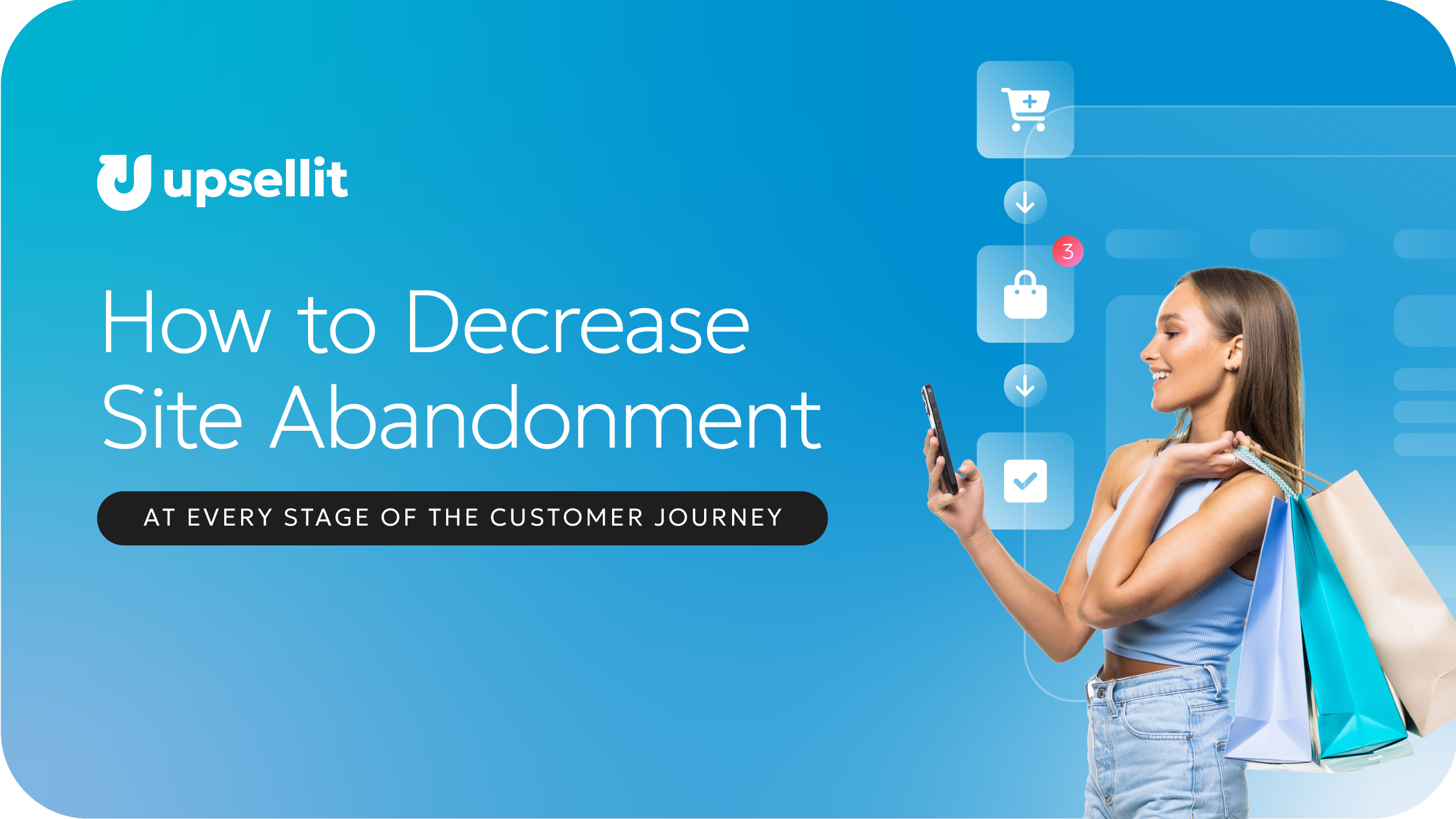 upsellit

How to Decrease Site Abandonment

AT EVERY STAGE OF THE CUSTOMER JOURNEY

3